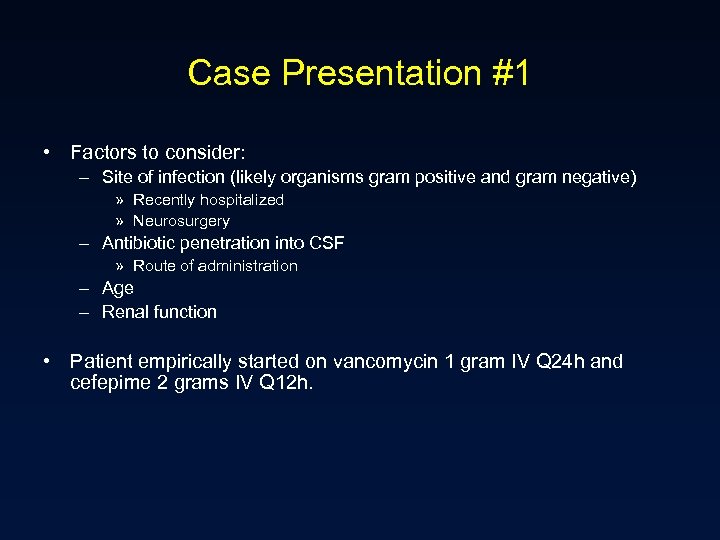 Case Presentation #1

• Factors to consider:
– Site of infection (likely organisms gram positive and gram negative)
» Recently hospitalized
» Neurosurgery
– Antibiotic penetration into CSF
» Route of administration
– Age
– Renal function

• Patient empirically started on vancomycin 1 gram IV Q24h and cefepime 2 grams IV Q12h.